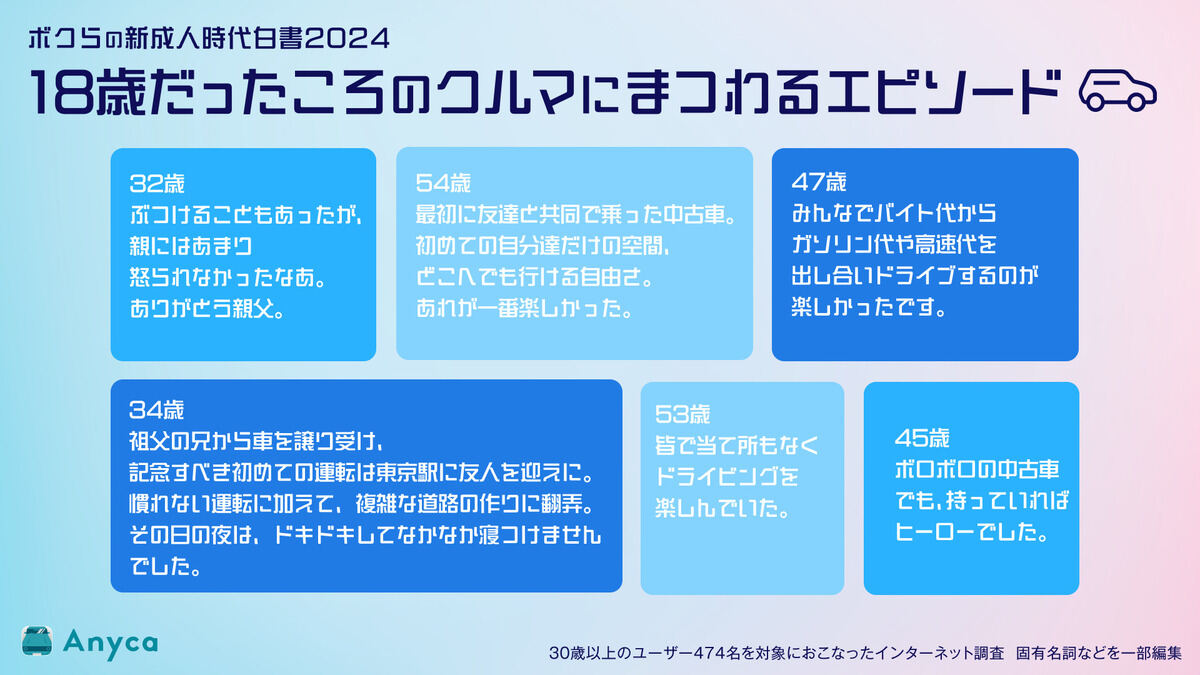 ボクらの新成人時代白書2024

18歳だったころのクルマにまつわるエピソード

32歳
ぶつけることもあったが、親にはあまり怒られなかったなあ。ありがとう親父。

54歳
最初に友達と共同で乗った中古車。初めての自分達だけの空間、どこへでも行ける自由さ。あれが一番楽しかった。

47歳
みんなでバイト代からガソリン代や高速代を出し合いドライブするのが楽しかったです。

34歳
祖父の兄から車を譲り受け、記念すべき初めての運転は東京駅に友人を迎えに。慣れない運転に加えて、複雑な道路の作りに翻弄。その日の夜は、ドキドキしてなかなか寝つけませんでした。

53歳
皆で当て所もなくドライビングを楽しんでいた。

45歳
ボロボロの中古車でも、持っていればヒーローでした。

Anyca

30歳以上のユーザー474名を対象におこなったインターネット調査　固有名詞などを一部編集